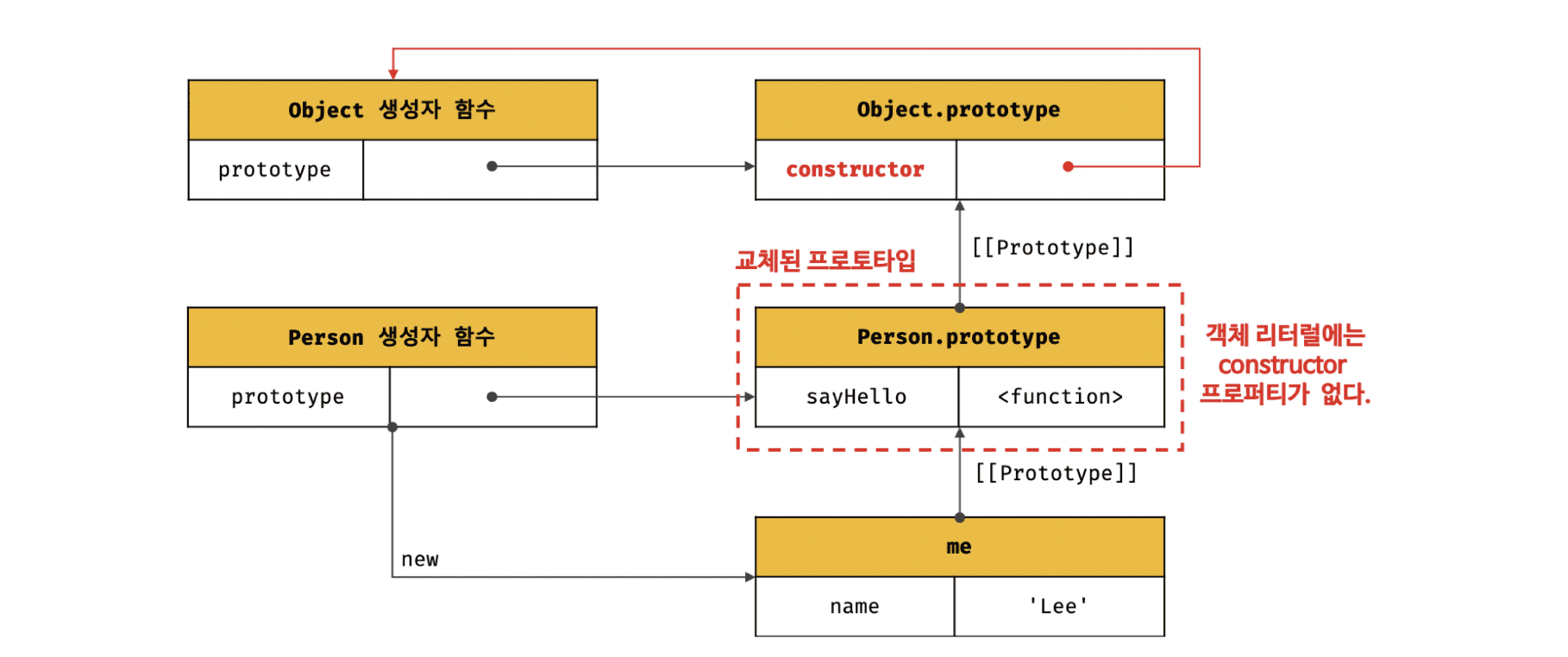 Object 생성자 함수

prototype

Object.prototype

constructor

[[Prototype]]

교체된 프로토타입

Person 생성자 함수

prototype

Person.prototype

sayHello

<function>

객체 리터럴에는 constructor 프로퍼티가 없다.

[[Prototype]]

new

me

name

'Lee'